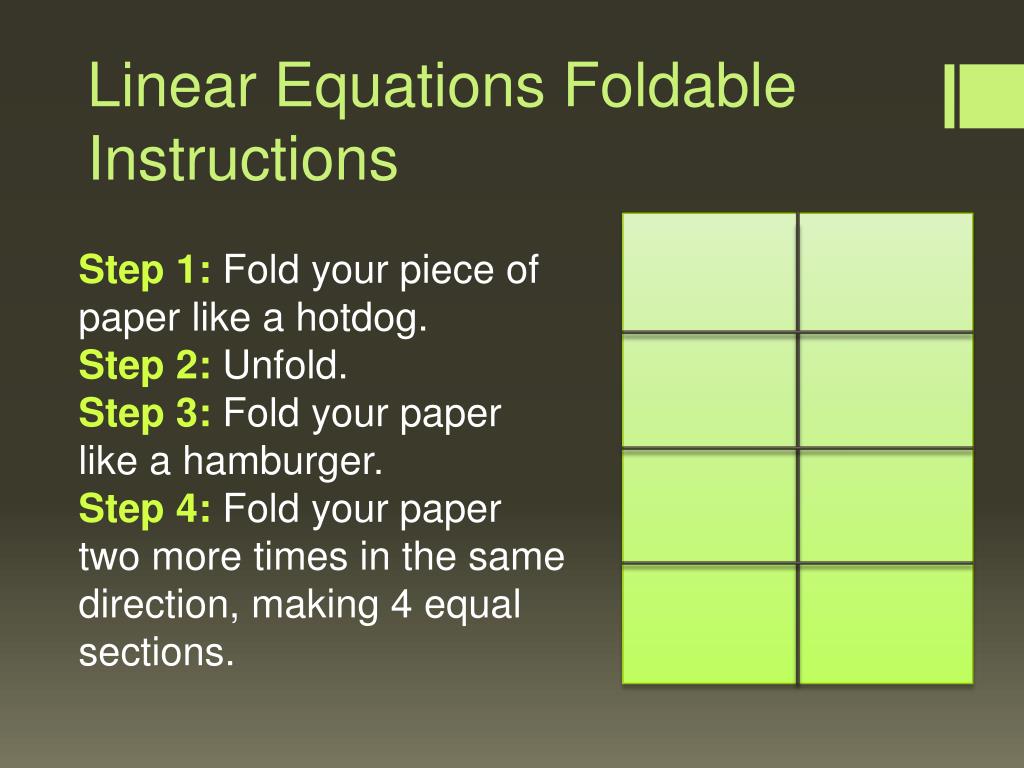 Linear Equations Foldable Instructions

Step 1: Fold your piece of paper like a hotdog.
Step 2: Unfold.
Step 3: Fold your paper like a hamburger.
Step 4: Fold your paper two more times in the same direction, making 4 equal sections.